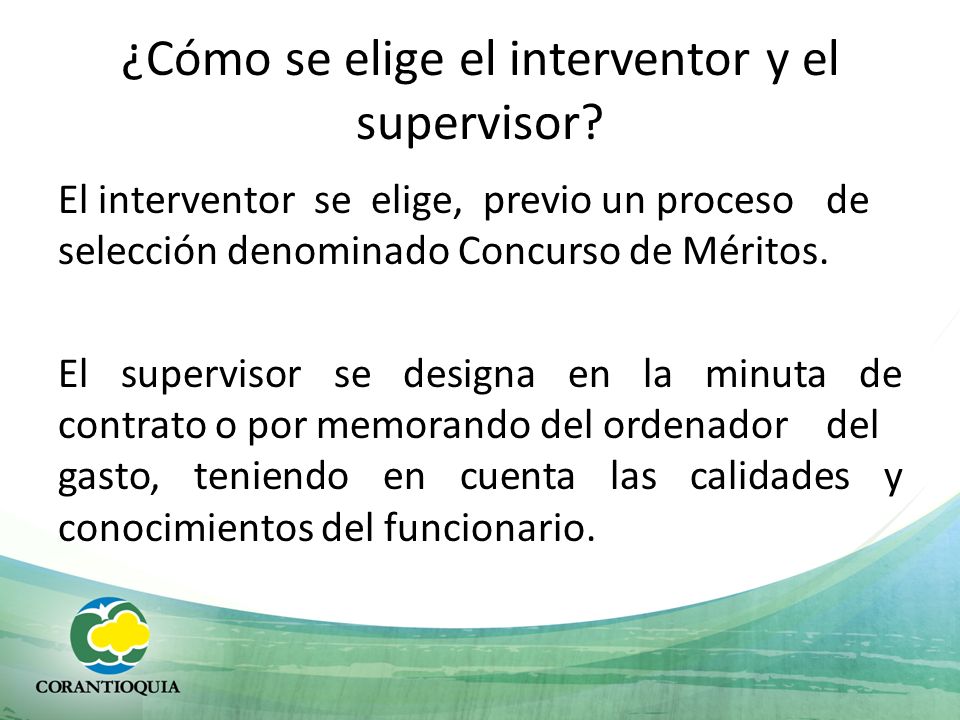 ¿Cómo se elige el interventor y el supervisor?

El interventor se elige, previo un proceso de selección denominado Concurso de Méritos.

El supervisor se designa en la minuta de contrato o por memorando del ordenador del gasto, teniendo en cuenta las calidades y conocimientos del funcionario.

CORANTIOQUIA